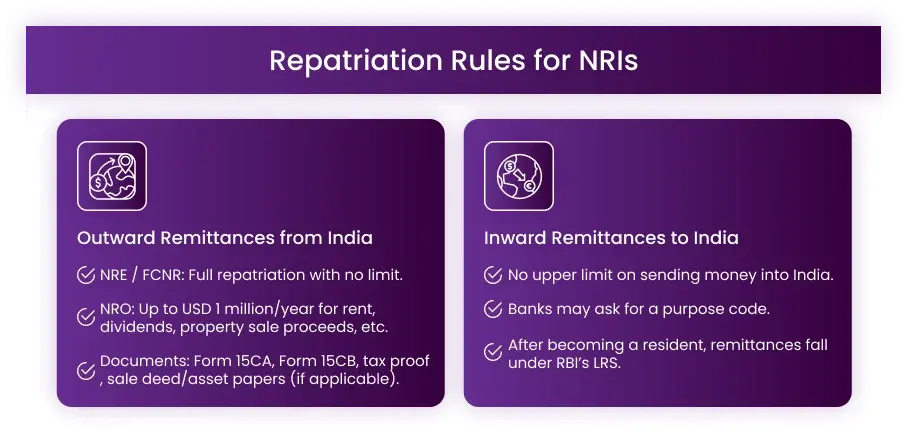 Repatriation Rules for NRIs

Outward Remittances from India

NRE / FCNR: Full repatriation with no limit.

NRO: Up to USD 1 million/year for rent, dividends, property sale proceeds, etc.

Documents: Form 15CA, Form 15CB, tax proof , sale deed/asset papers (if applicable).

Inward Remittances to India

No upper limit on sending money into India.

Banks may ask for a purpose code.

After becoming a resident, remittances fall under RBI's LRS.